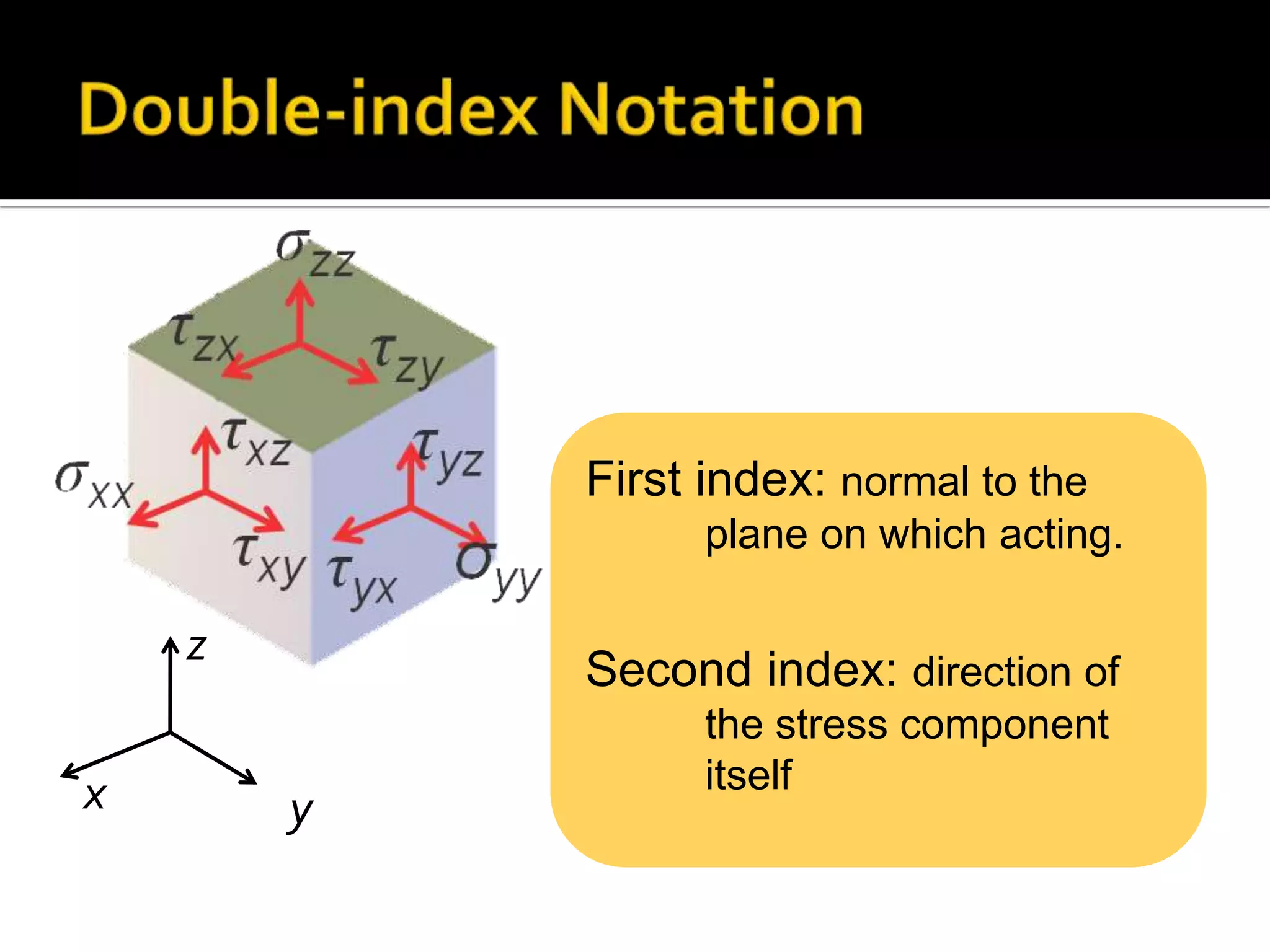 Double-index Notation

$\sigma_{zz}$

$\tau_{zx}$

$\tau_{zy}$

$\tau_{xz}$

$\tau_{yz}$

$\sigma_{xx}$

$\tau_{xy}$

$\tau_{yx}$

$\sigma_{yy}$

$z$

$x$

$y$

First index: normal to the plane on which acting.

Second index: direction of the stress component itself